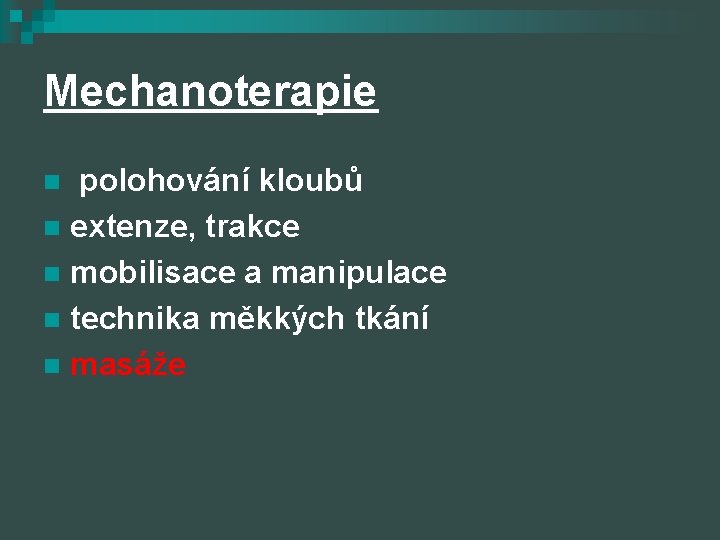 Mechanoterapie

- polohování kloubů
- extenze, trakce
- mobilisace a manipulace
- technika měkkých tkání
- masáže